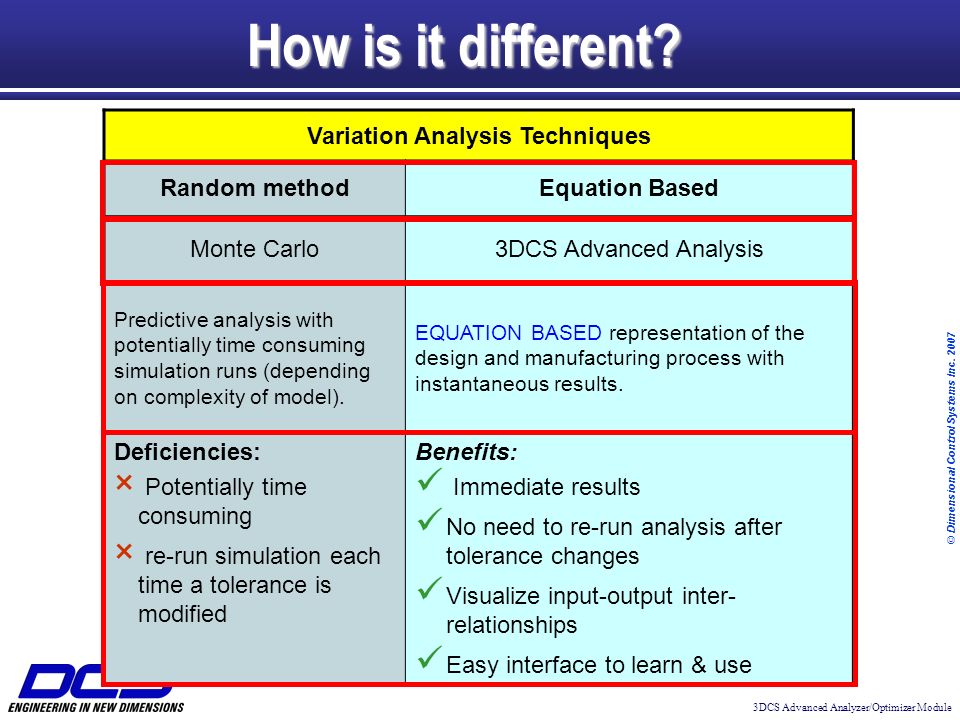 How is it different?

| Variation Analysis Techniques | |
|---|---|
| Random method | Equation Based |
| Monte Carlo | 3DCS Advanced Analysis |
| Predictive analysis with potentially time consuming simulation runs (depending on complexity of model). | EQUATION BASED representation of the design and manufacturing process with instantaneous results. |
| Deficiencies: × Potentially time consuming × re-run simulation each time a tolerance is modified | Benefits: ✓ Immediate results ✓ No need to re-run analysis after tolerance changes ✓ Visualize input-output inter-relationships ✓ Easy interface to learn & use |

© Dimensional Control Systems Inc. 2007

DCS
ENGINEERING IN NEW DIMENSIONS

3DCS Advanced Analyzer/Optimizer Module